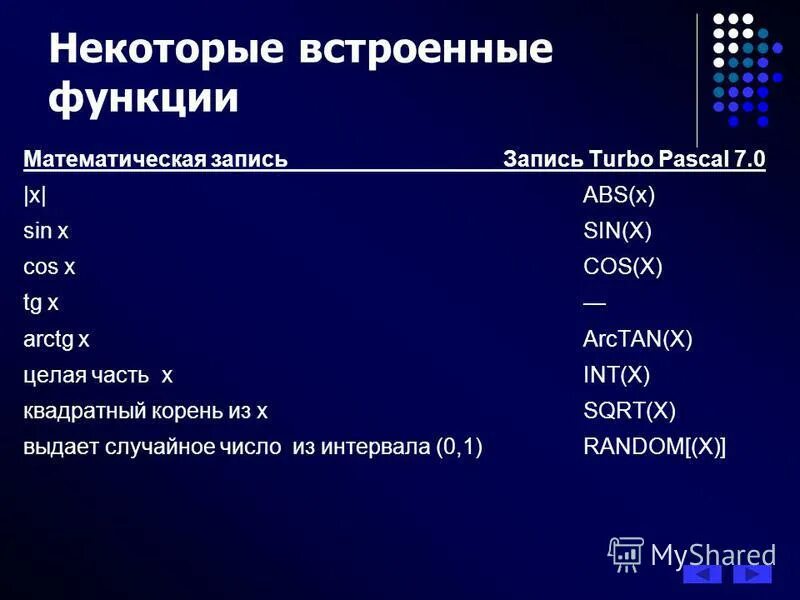 Некоторые встроенные функции

| Математическая запись | Запись Turbo Pascal 7.0 |
|---|---|
| \|x\| | ABS(x) |
| sin x | SIN(X) |
| cos x | COS(X) |
| tg x | — |
| arctg x | ArcTAN(X) |
| целая часть x | INT(X) |
| квадратный корень из x | SQRT(X) |
| выдает случайное число из интервала (0,1) | RANDOM[(X)] |

MyShared